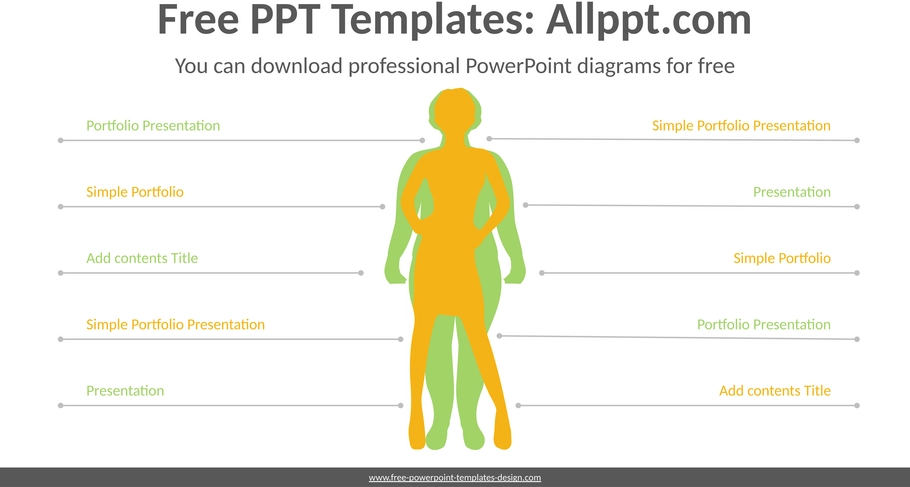 Free PPT Templates: Allppt.com

You can download professional PowerPoint diagrams for free

Portfolio Presentation

Simple Portfolio

Add contents Title

Simple Portfolio Presentation

Presentation

Simple Portfolio Presentation

Presentation

Simple Portfolio

Portfolio Presentation

Add contents Title

www.free-powerpoint-templates-design.com